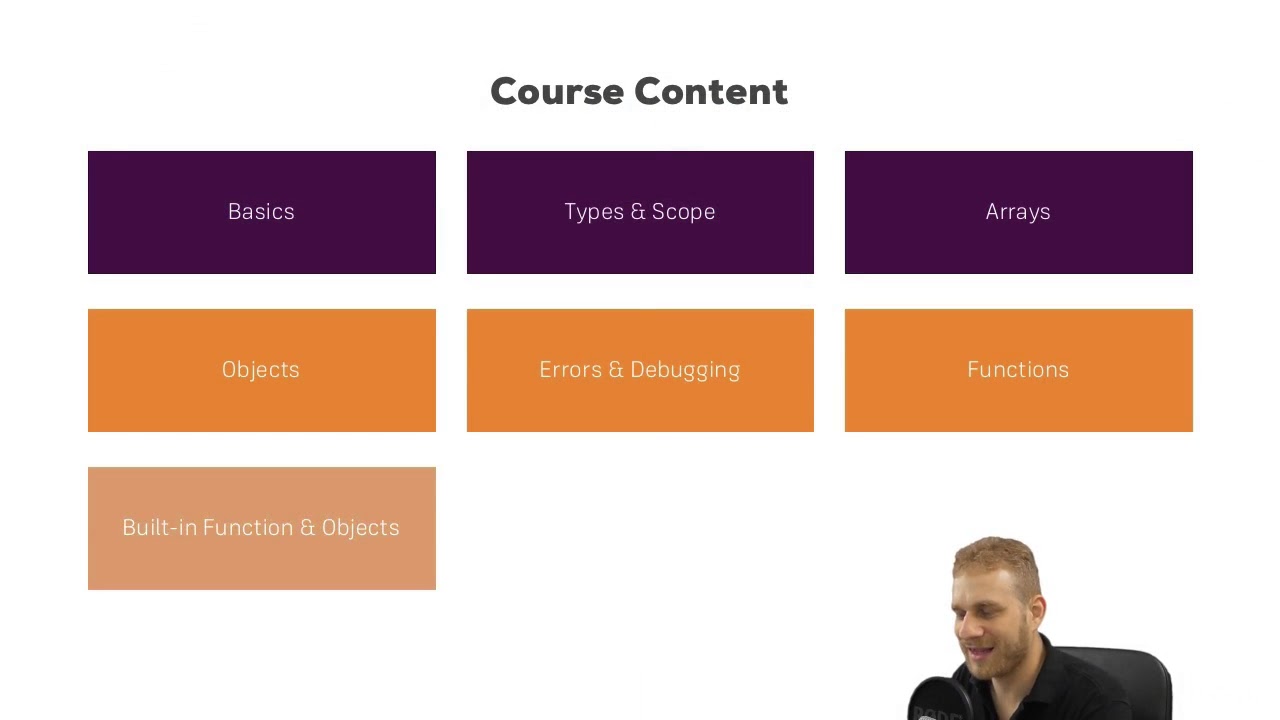 Course Content

Basics

Types & Scope

Arrays

Objects

Errors & Debugging

Functions

Built-in Function & Objects